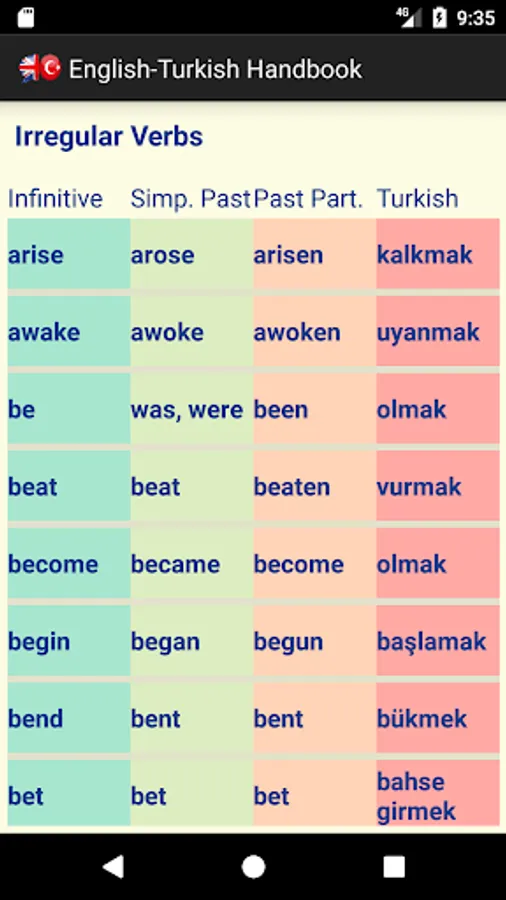 4G 9:35

English-Turkish Handbook

Irregular Verbs

| Infinitive | Simp. Past | Past Part. | Turkish |
|---|---|---|---|
| arise | arose | arisen | kalkmak |
| awake | awoke | awoken | uyanmak |
| be | was, were | been | olmak |
| beat | beat | beaten | vurmak |
| become | became | become | olmak |
| begin | began | begun | başlamak |
| bend | bent | bent | bükmek |
| bet | bet | bet | bahse girmek |